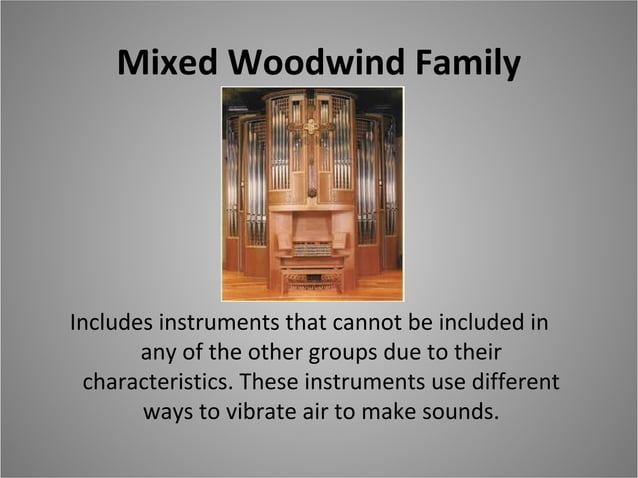 Mixed Woodwind Family

Includes instruments that cannot be included in any of the other groups due to their characteristics. These instruments use different ways to vibrate air to make sounds.